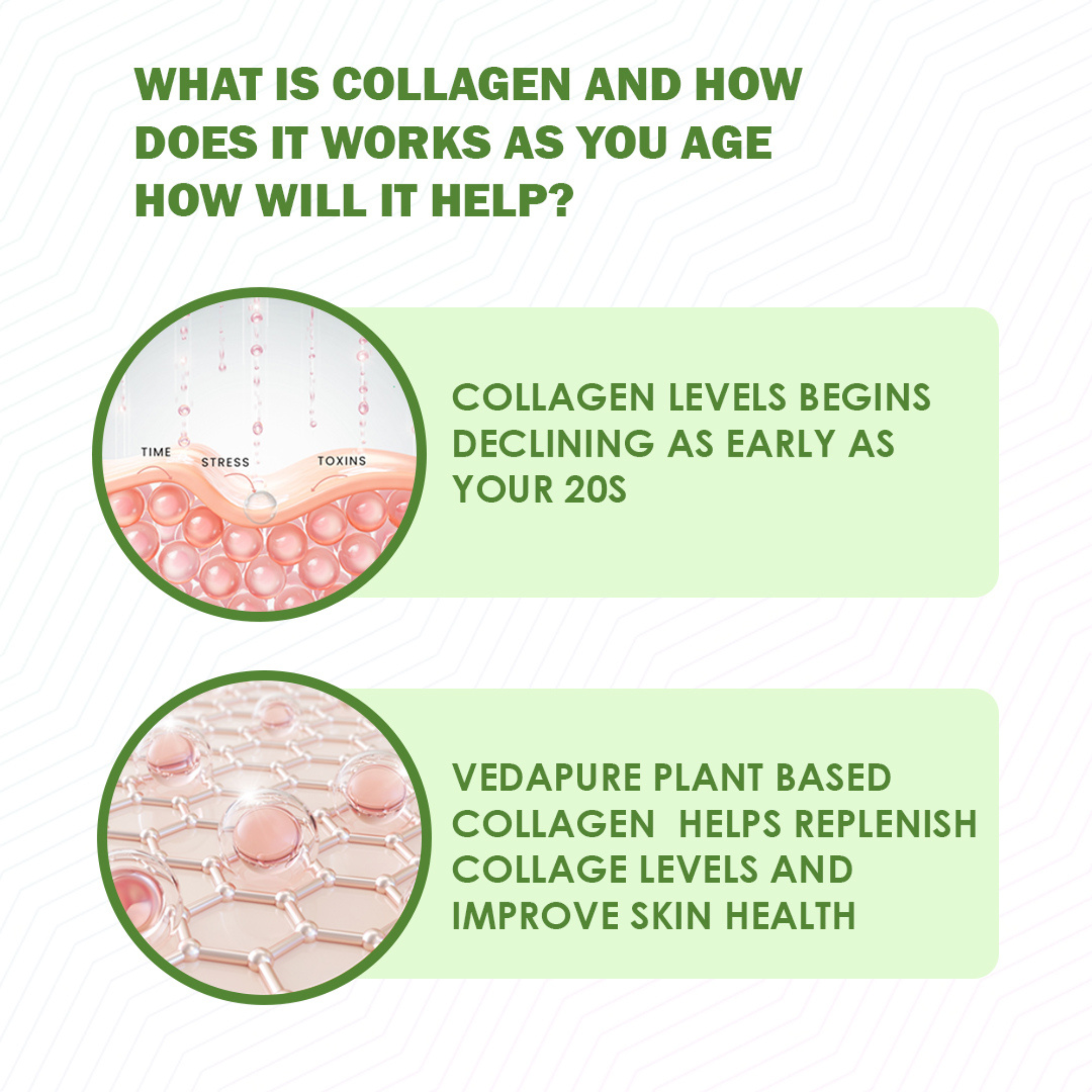 WHAT IS COLLAGEN AND HOW DOES IT WORKS AS YOU AGE HOW WILL IT HELP?

TIME
STRESS
TOXINS

COLLAGEN LEVELS BEGINS DECLINING AS EARLY AS YOUR 20S

VEDAPURE PLANT BASED COLLAGEN HELPS REPLENISH COLLAGE LEVELS AND IMPROVE SKIN HEALTH